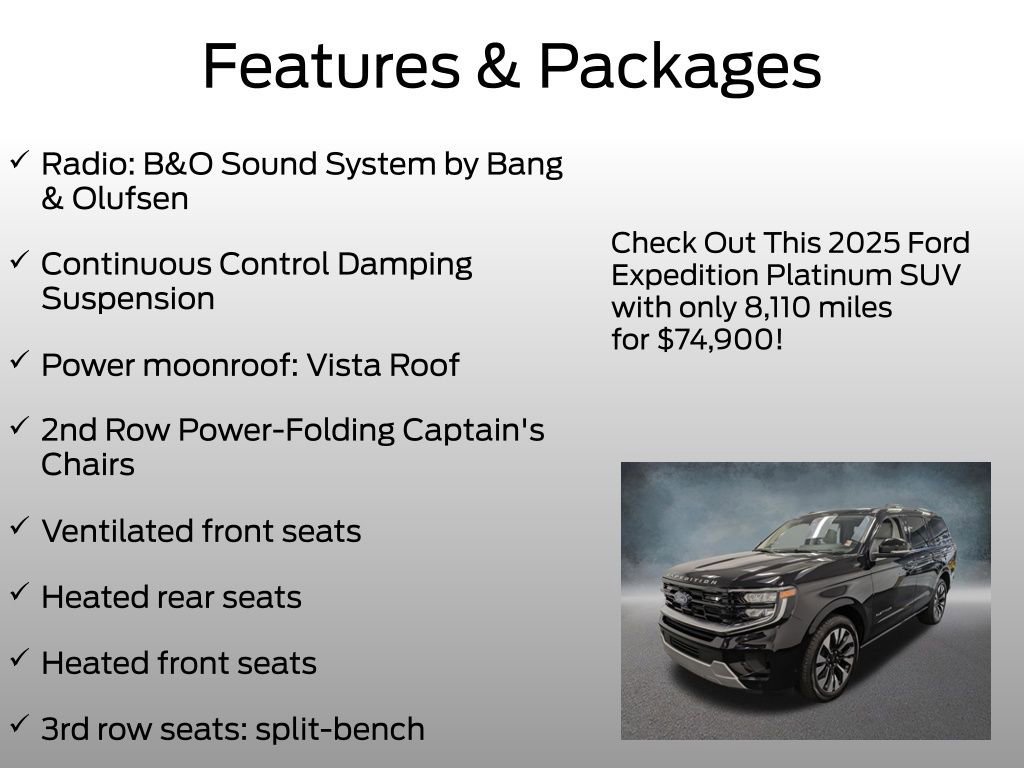 Features & Packages

✓ Radio: B&O Sound System by Bang & Olufsen

✓ Continuous Control Damping Suspension

✓ Power moonroof: Vista Roof

✓ 2nd Row Power-Folding Captain's Chairs

✓ Ventilated front seats

✓ Heated rear seats

✓ Heated front seats

✓ 3rd row seats: split-bench

Check Out This 2025 Ford Expedition Platinum SUV with only 8,110 miles for $74,900!

EXPEDITION